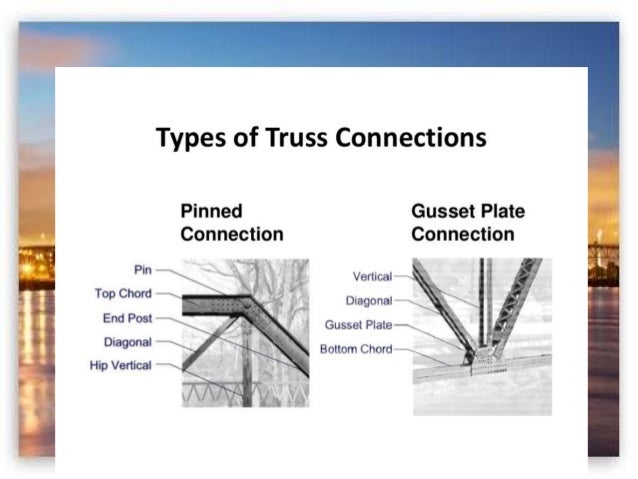 Types of Truss Connections

Pinned Connection

Pin
Top Chord
End Post
Diagonal
Hip Vertical

Gusset Plate Connection

Vertical
Diagonal
Gusset Plate
Bottom Chord